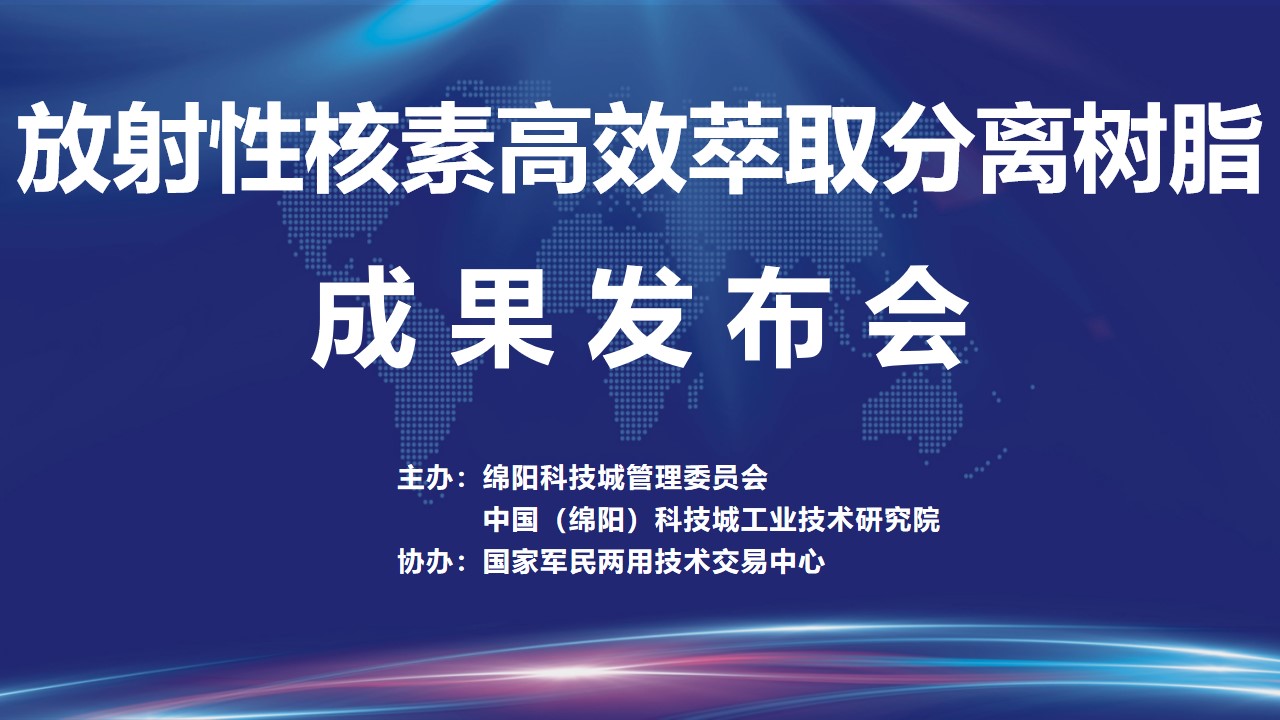 放射性核素高效萃取分离树脂

成果发布会

主办：绵阳科技城管理委员会
中国（绵阳）科技城工业技术研究院
协办：国家军民两用技术交易中心